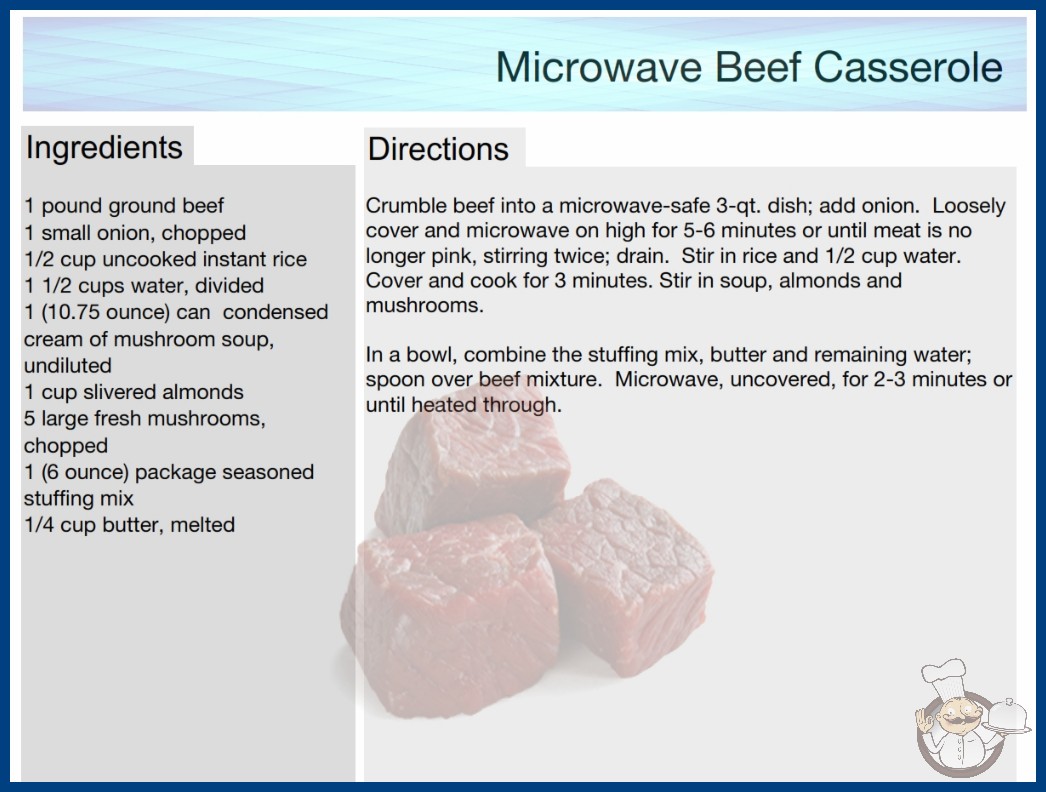 Microwave Beef Casserole

Ingredients

1 pound ground beef
1 small onion, chopped
1/2 cup uncooked instant rice
1 1/2 cups water, divided
1 (10.75 ounce) can condensed cream of mushroom soup, undiluted
1 cup slivered almonds
5 large fresh mushrooms, chopped
1 (6 ounce) package seasoned stuffing mix
1/4 cup butter, melted

Directions

Crumble beef into a microwave-safe 3-qt. dish; add onion. Loosely cover and microwave on high for 5-6 minutes or until meat is no longer pink, stirring twice; drain. Stir in rice and 1/2 cup water. Cover and cook for 3 minutes. Stir in soup, almonds and mushrooms.

In a bowl, combine the stuffing mix, butter and remaining water; spoon over beef mixture. Microwave, uncovered, for 2-3 minutes or until heated through.